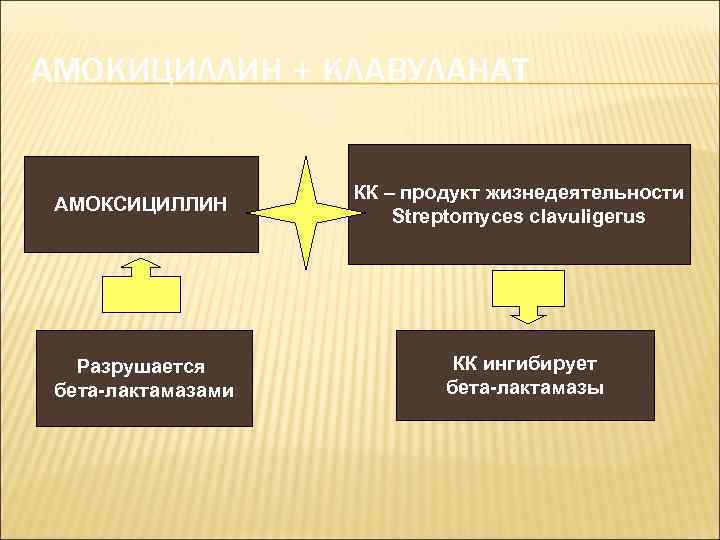 АМОКИЦИЛЛИН + КЛАВУЛАНАТ

АМОКСИЦИЛЛИН

КК – продукт жизнедеятельности Streptomyces clavuligerus

Разрушается бета-лактамазами

КК ингибирует бета-лактамазы